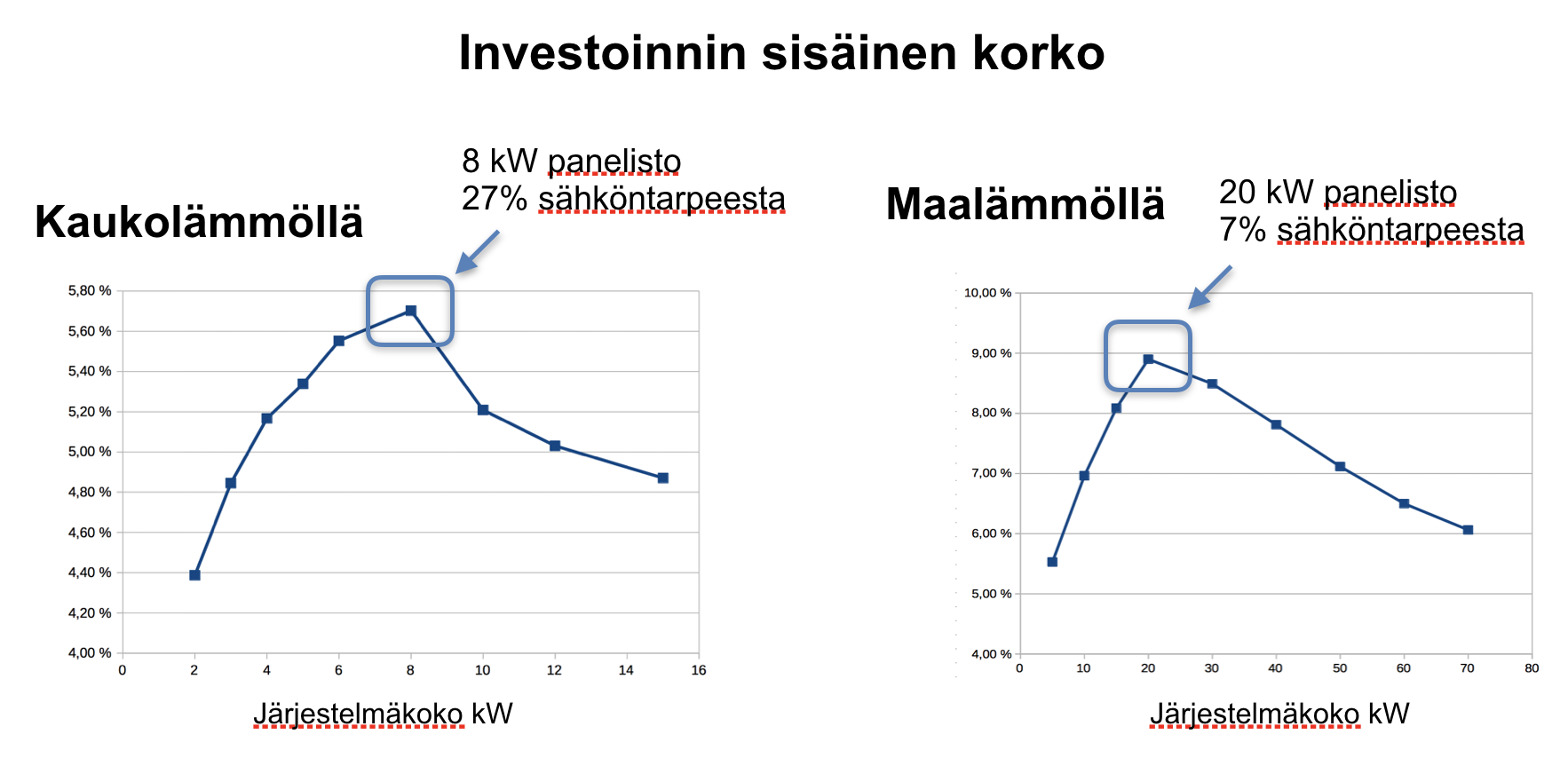 Investoinnin sisäinen korko

Kaukolämmöllä

8 kW panelisto
27% sähköntarpeesta

5,80 %
5,60 %
5,40 %
5,20 %
5,00 %
4,80 %
4,60 %
4,40 %
4,20 %
4,00 %

0 2 4 6 8 10 12 14 16

Järjestelmäkoko kW

Maalämmöllä

20 kW panelisto
7% sähköntarpeesta

10,00 %
9,00 %
8,00 %
7,00 %
6,00 %
5,00 %
4,00 %

0 10 20 30 40 50 60 70 80

Järjestelmäkoko kW